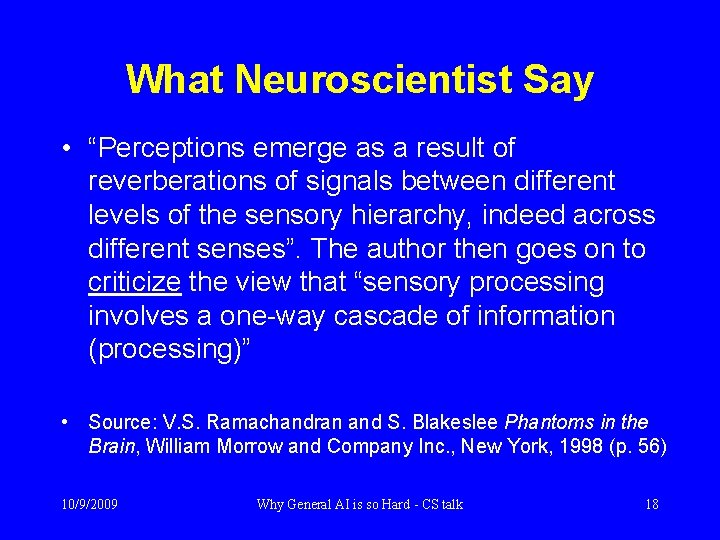 What Neuroscientist Say

• “Perceptions emerge as a result of reverberations of signals between different levels of the sensory hierarchy, indeed across different senses”. The author then goes on to criticize the view that “sensory processing involves a one-way cascade of information (processing)”

• Source: V.S. Ramachandran and S. Blakeslee Phantoms in the Brain, William Morrow and Company Inc., New York, 1998 (p. 56)

10/9/2009

Why General AI is so Hard - CS talk

18